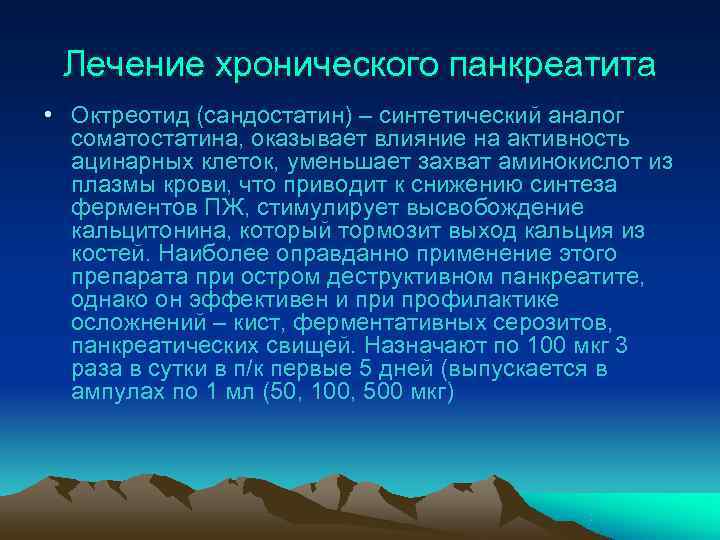 Лечение хронического панкреатита

• Октреотид (сандостатин) – синтетический аналог соматостатина, оказывает влияние на активность ацинарных клеток, уменьшает захват аминокислот из плазмы крови, что приводит к снижению синтеза ферментов ПЖ, стимулирует высвобождение кальцитонина, который тормозит выход кальция из костей. Наиболее оправданно применение этого препарата при остром деструктивном панкреатите, однако он эффективен и при профилактике осложнений – кист, ферментативных серозитов, панкреатических свищей. Назначают по 100 мкг 3 раза в сутки в п/к первые 5 дней (выпускается в ампулах по 1 мл (50, 100, 500 мкг)